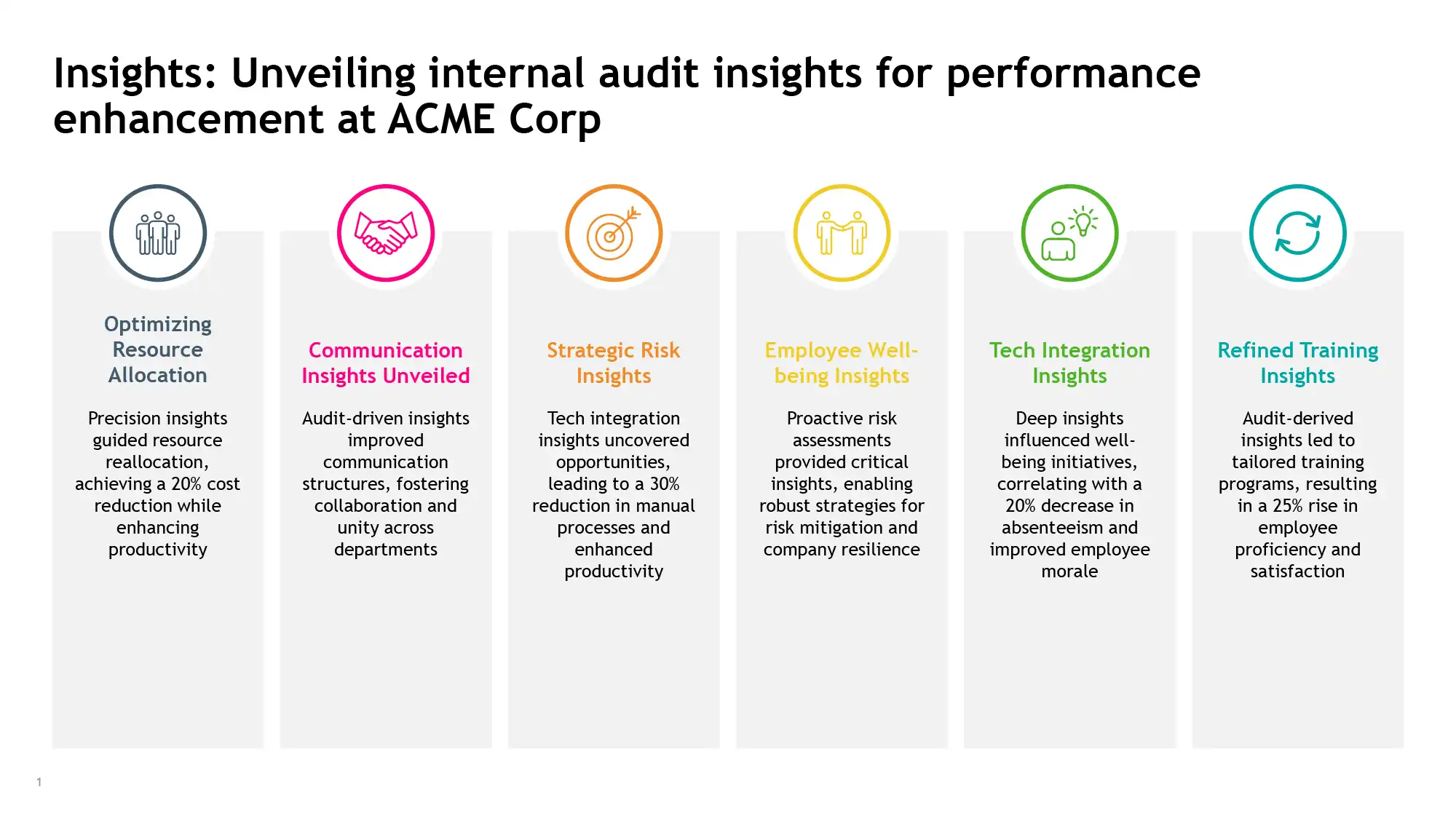 Insights: Unveiling internal audit insights for performance enhancement at ACME Corp

Optimizing Resource Allocation

Precision insights guided resource reallocation, achieving a 20% cost reduction while enhancing productivity

Communication Insights Unveiled

Audit-driven insights improved communication structures, fostering collaboration and unity across departments

Strategic Risk Insights

Tech integration insights uncovered opportunities, leading to a 30% reduction in manual processes and enhanced productivity

Employee Well-being Insights

Proactive risk assessments provided critical insights, enabling robust strategies for risk mitigation and company resilience

Tech Integration Insights

Deep insights influenced well-being initiatives, correlating with a 20% decrease in absenteeism and improved employee morale

Refined Training Insights

Audit-derived insights led to tailored training programs, resulting in a 25% rise in employee proficiency and satisfaction

1